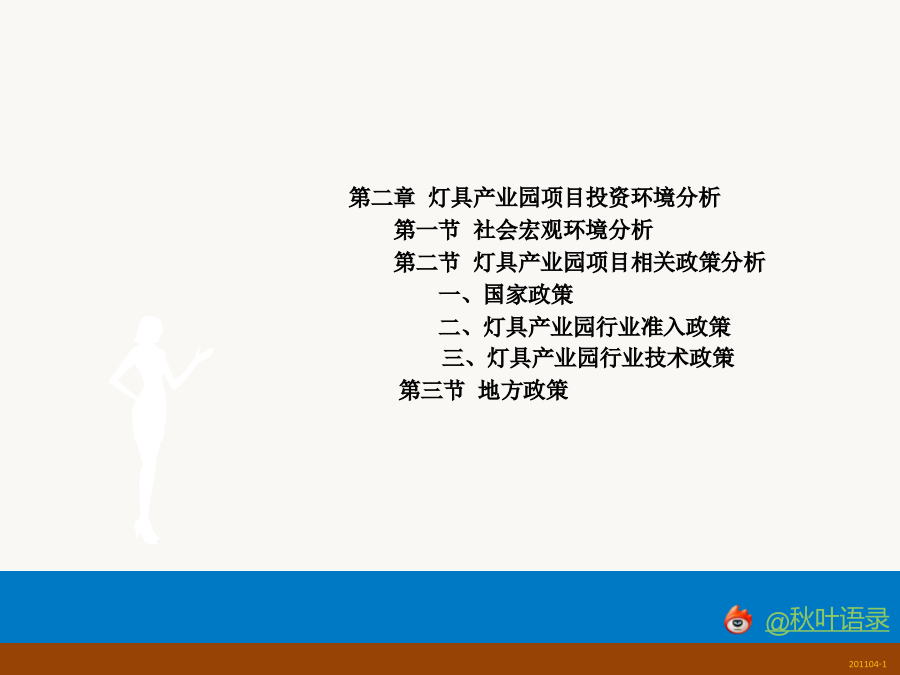 第二章 灯具产业园项目投资环境分析

第一节 社会宏观环境分析

第二节 灯具产业园项目相关政策分析

一、国家政策

二、灯具产业园行业准入政策

三、灯具产业园行业技术政策

第三节 地方政策

@秋叶语录

201104-1